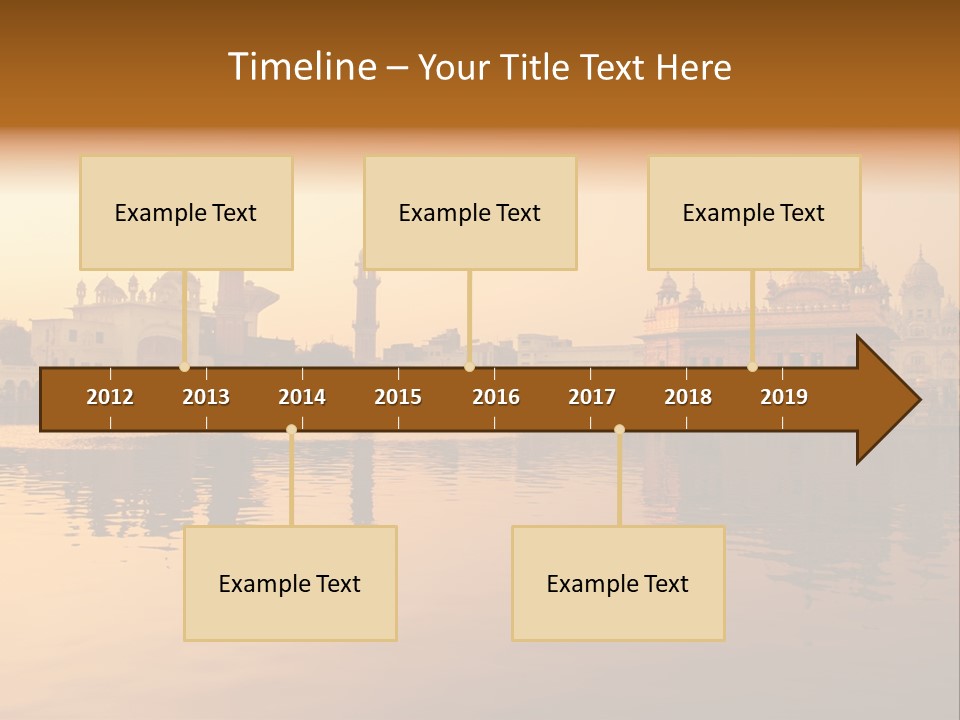 Timeline – Your Title Text Here

Example Text

Example Text

Example Text

2012 2013 2014 2015 2016 2017 2018 2019

Example Text

Example Text